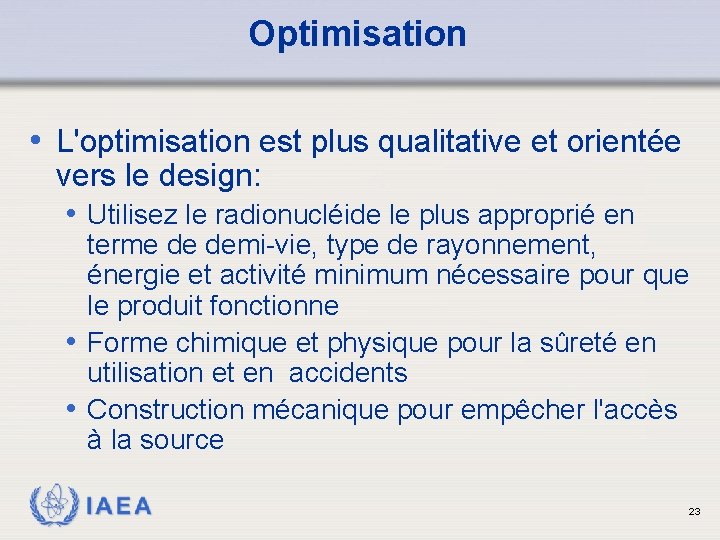 Optimisation

• L'optimisation est plus qualitative et orientée vers le design:

• Utilisez le radionucléide le plus approprié en terme de demi-vie, type de rayonnement, énergie et activité minimum nécessaire pour que le produit fonctionne

• Forme chimique et physique pour la sûreté en utilisation et en accidents

• Construction mécanique pour empêcher l'accès à la source

IAEA

23